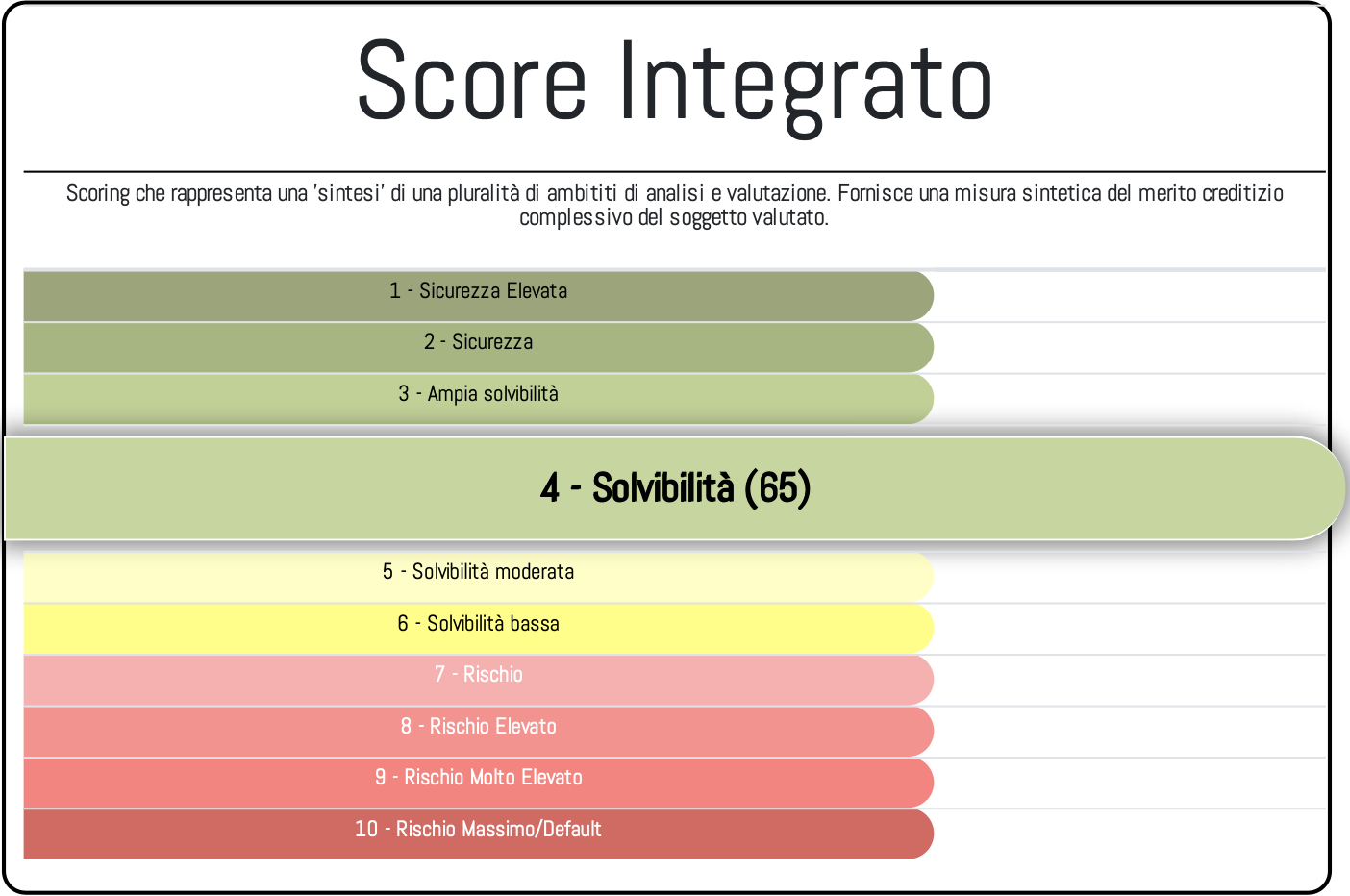 Score Integrato

Scoring che rappresenta una 'sintesi' di una pluralità di ambititi di analisi e valutazione. Fornisce una misura sintetica del merito creditizio complessivo del soggetto valutato.

1 - Sicurezza Elevata

2 - Sicurezza

3 - Ampia solvibilità

4 - Solvibilità (65)

5 - Solvibilità moderata

6 - Solvibilità bassa

7 - Rischio

8 - Rischio Elevato

9 - Rischio Molto Elevato

10 - Rischio Massimo/Default